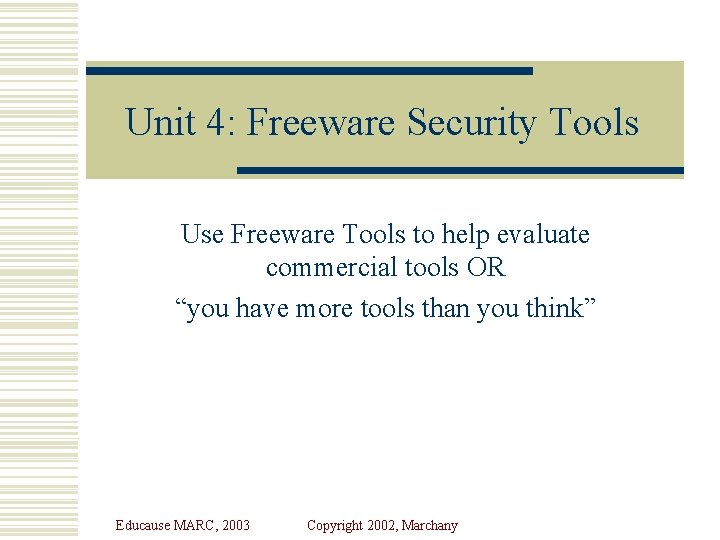 Unit 4: Freeware Security Tools

Use Freeware Tools to help evaluate commercial tools OR

“you have more tools than you think”

Educause MARC, 2003

Copyright 2002, Marchany